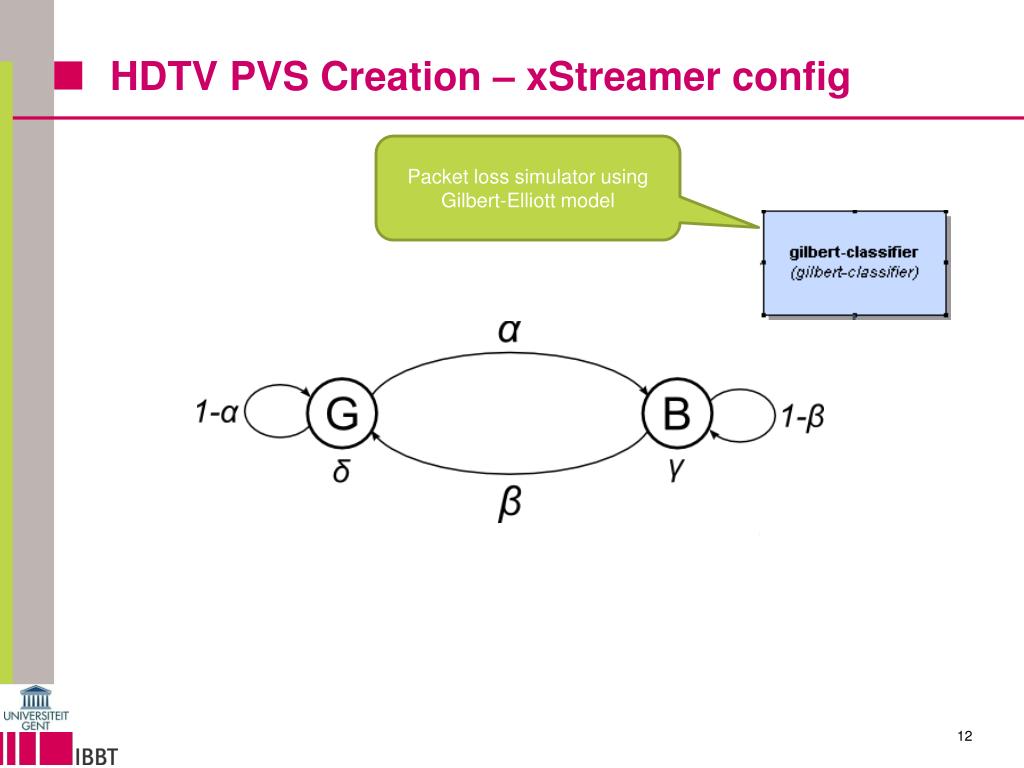 HDTV PVS Creation – xStreamer config

Packet loss simulator using Gilbert-Elliott model

gilbert-classifier
(gilbert-classifier)

$\alpha$

$1-\alpha$

G

B

$1-\beta$

$\delta$

$\gamma$

$\beta$

UNIVERSITEIT GENT

IBBT

12